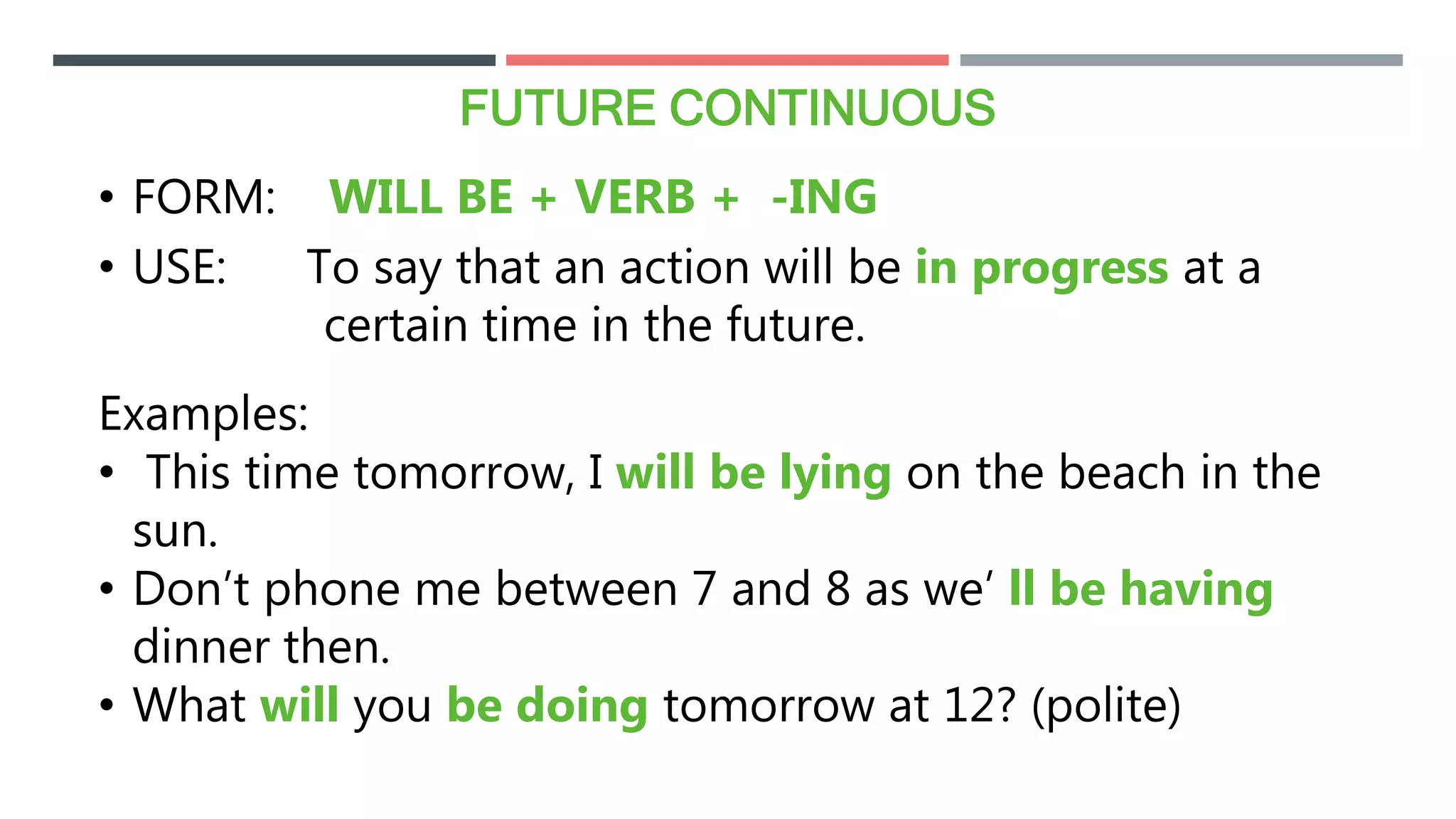 FUTURE CONTINUOUS

• FORM: WILL BE + VERB + -ING
• USE: To say that an action will be in progress at a certain time in the future.

Examples:
• This time tomorrow, I will be lying on the beach in the sun.
• Don’t phone me between 7 and 8 as we’ ll be having dinner then.
• What will you be doing tomorrow at 12? (polite)